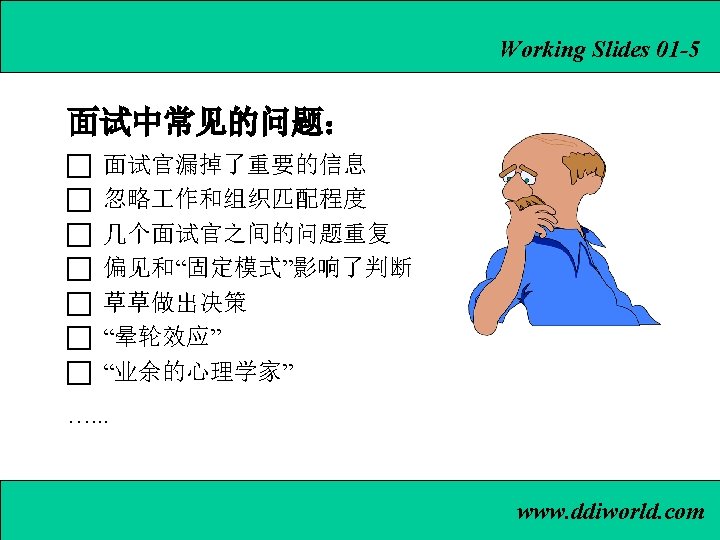 Working Slides 01-5

面试中常见的问题：

☐ 面试官漏掉了重要的信息
☐ 忽略工作和组织匹配程度
☐ 几个面试官之间的问题重复
☐ 偏见和“固定模式”影响了判断
☐ 草草做出决策
☐ “晕轮效应”
☐ “业余的心理学家”

…...

www.ddiworld.com